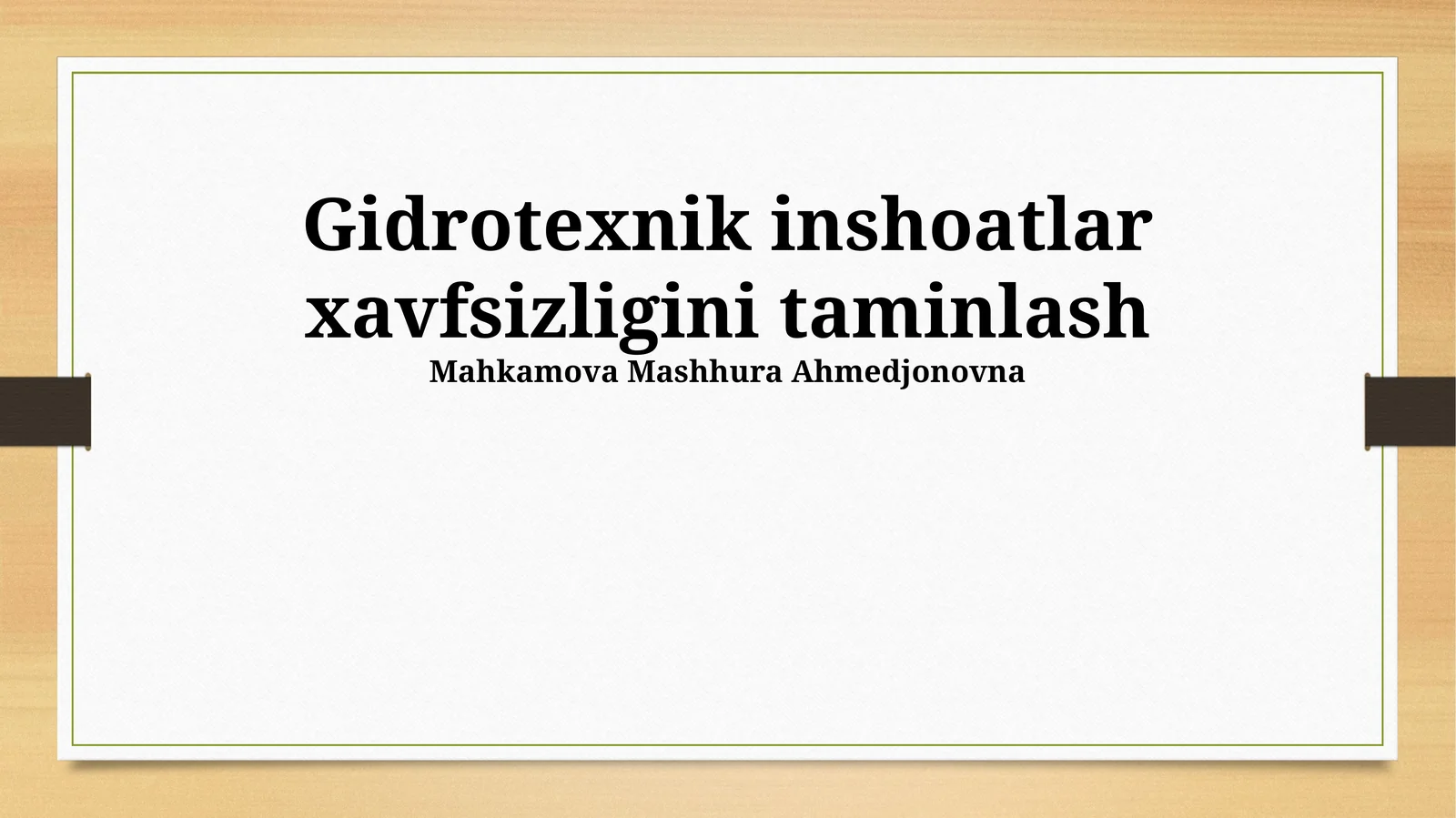 Gidrotexnik inshoatlar xavfsizligini taminlash

Mahkamova Mashhura Ahmedjonovna